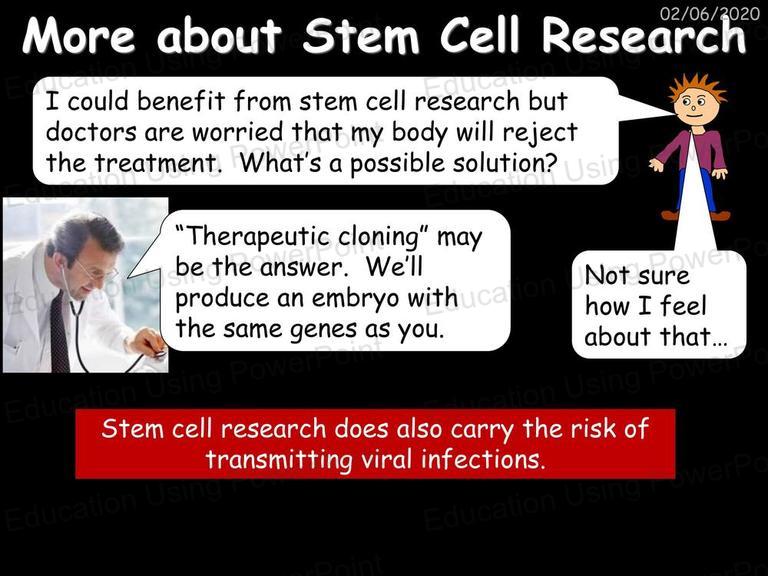 02/06/2020

More about Stem Cell Research

I could benefit from stem cell research but doctors are worried that my body will reject the treatment. What's a possible solution?

"Therapeutic cloning" may be the answer. We'll produce an embryo with the same genes as you.

Not sure how I feel about that…

Stem cell research does also carry the risk of transmitting viral infections.

Education Using PowerPoint